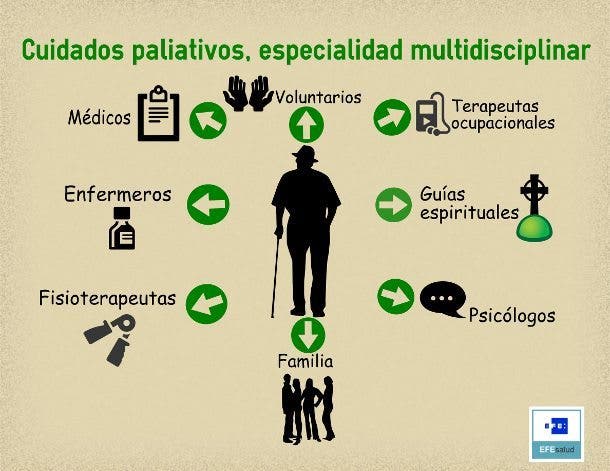 Cuidados paliativos, especialidad multidisciplinar

Médicos

Voluntarios

Terapeutas ocupacionales

Enfermeros

Guías espirituales

Fisioterapeutas

Psicólogos

Familia

EFE

EFEsalud